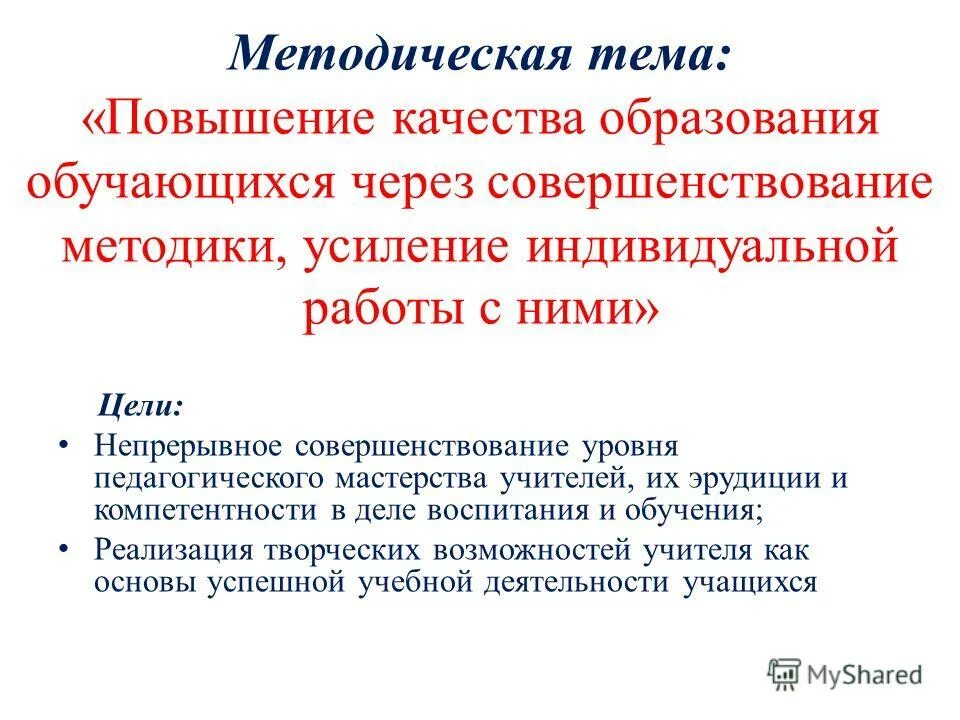 Методическая тема:
«Повышение качества образования обучающихся через совершенствование методики, усиление индивидуальной работы с ними»

Цели:

• Непрерывное совершенствование уровня педагогического мастерства учителей, их эрудиции и компетентности в деле воспитания и обучения;
• Реализация творческих возможностей учителя как основы успешной учебной деятельности учащихся

MyShared